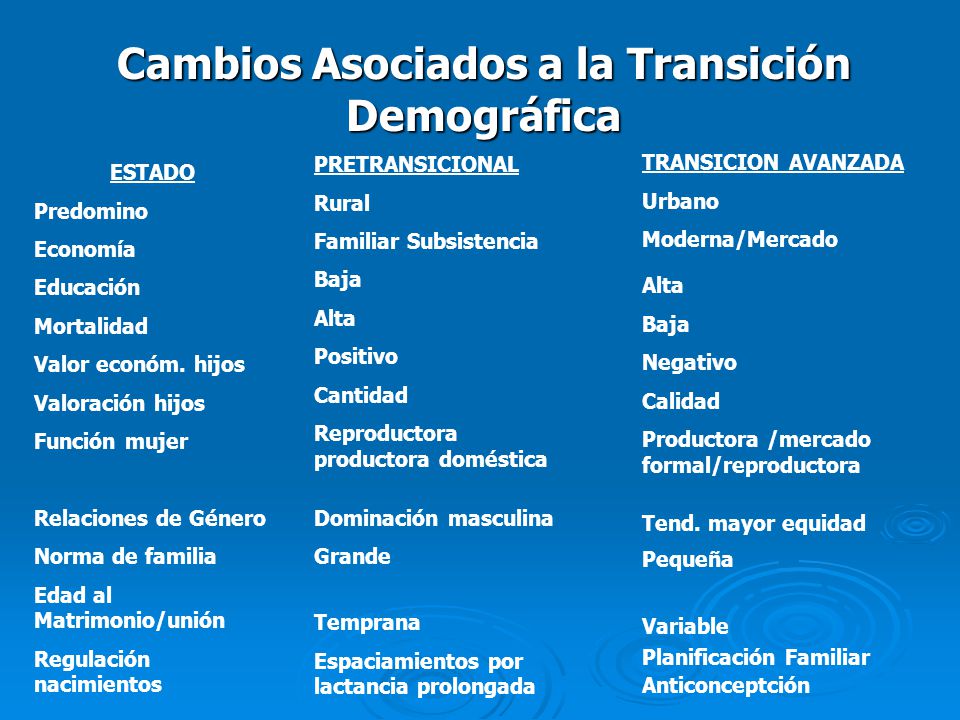 Cambios Asociados a la Transición Demográfica

| ESTADO | PRETRANSICIONAL | TRANSICION AVANZADA |
|---|---|---|
| Predomino | Rural | Urbano |
| Economía | Familiar Subsistencia | Moderna/Mercado |
| Educación | Baja | Alta |
| Mortalidad | Alta | Baja |
| Valor económ. hijos | Positivo | Negativo |
| Valoración hijos | Cantidad | Calidad |
| Función mujer | Reproductora productora doméstica | Productora /mercado formal/reproductora |
| Relaciones de Género | Dominación masculina | Tend. mayor equidad |
| Norma de familia | Grande | Pequeña |
| Edad al Matrimonio/unión | Temprana | Variable |
| Regulación nacimientos | Espaciamientos por lactancia prolongada | Planificación Familiar Anticonceptción |